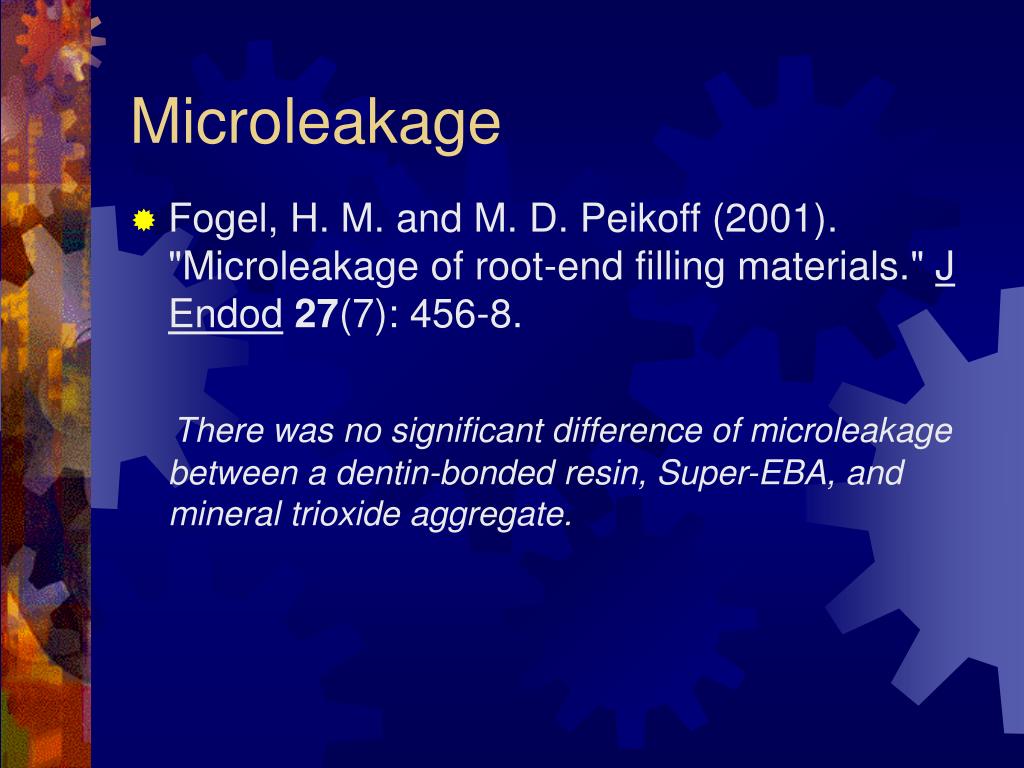 Microleakage

Fogel, H. M. and M. D. Peikoff (2001). "Microleakage of root-end filling materials." J Endod 27(7): 456-8.

There was no significant difference of microleakage between a dentin-bonded resin, Super-EBA, and mineral trioxide aggregate.